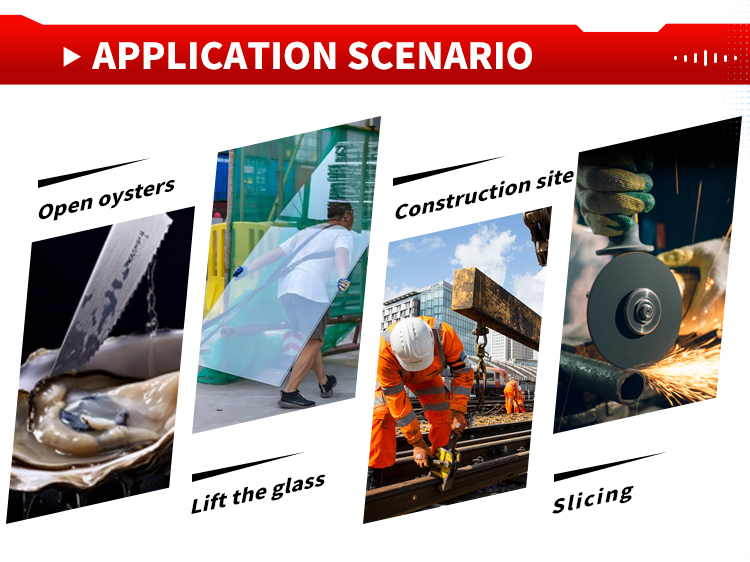 APPLICATION SCENARIO

Open oysters

Lift the glass

Construction site

Slicing